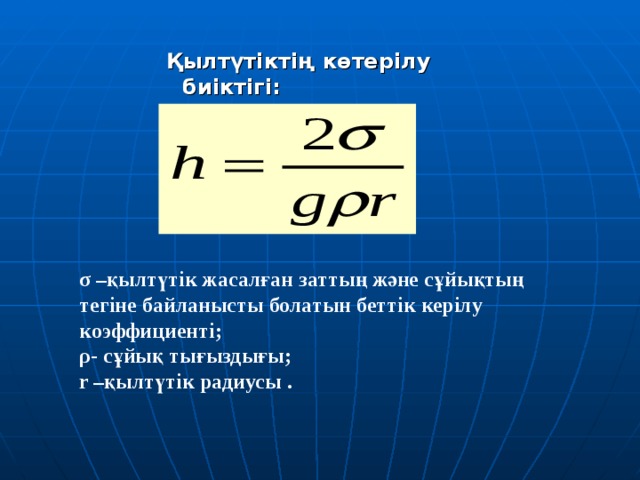 Қылтүтіктің көтерілу биіктігі:

$h = \frac{2\sigma}{g\rho r}$

σ –қылтүтік жасалған заттың және сұйықтың тегіне байланысты болатын беттік керілу коэффициенті;
ρ- сұйық тығыздығы;
r –қылтүтік радиусы .